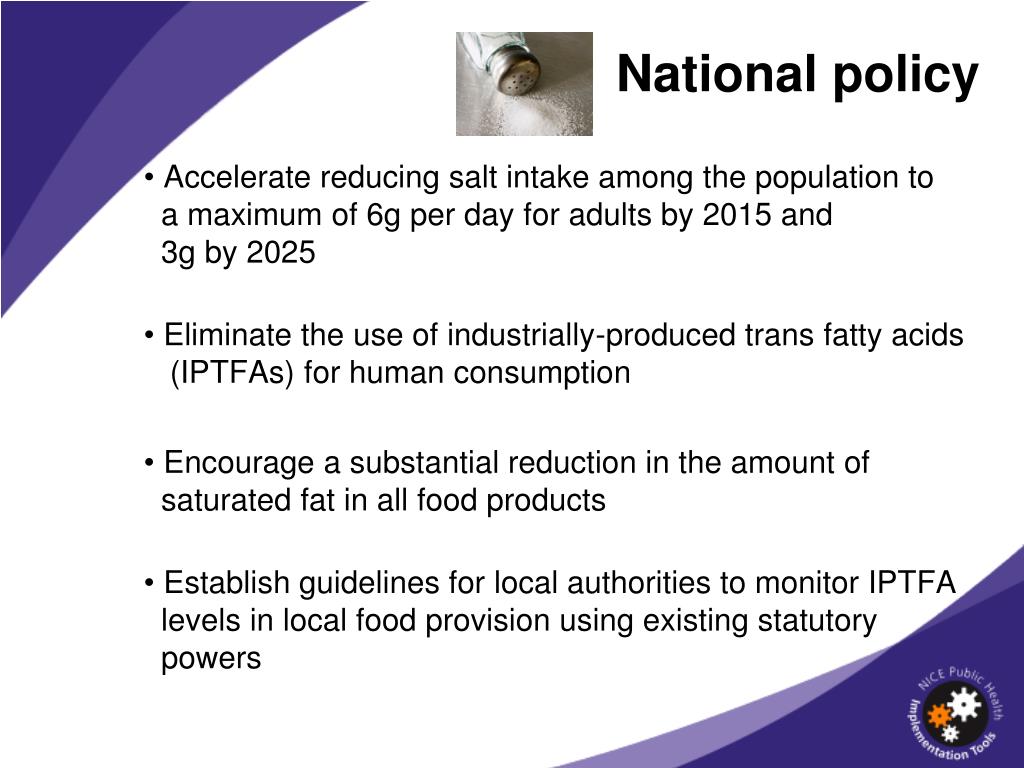 National policy

• Accelerate reducing salt intake among the population to a maximum of 6g per day for adults by 2015 and 3g by 2025

• Eliminate the use of industrially-produced trans fatty acids (IPTFAs) for human consumption

• Encourage a substantial reduction in the amount of saturated fat in all food products

• Establish guidelines for local authorities to monitor IPTFA levels in local food provision using existing statutory powers

NICE Public Health Implementation Tools